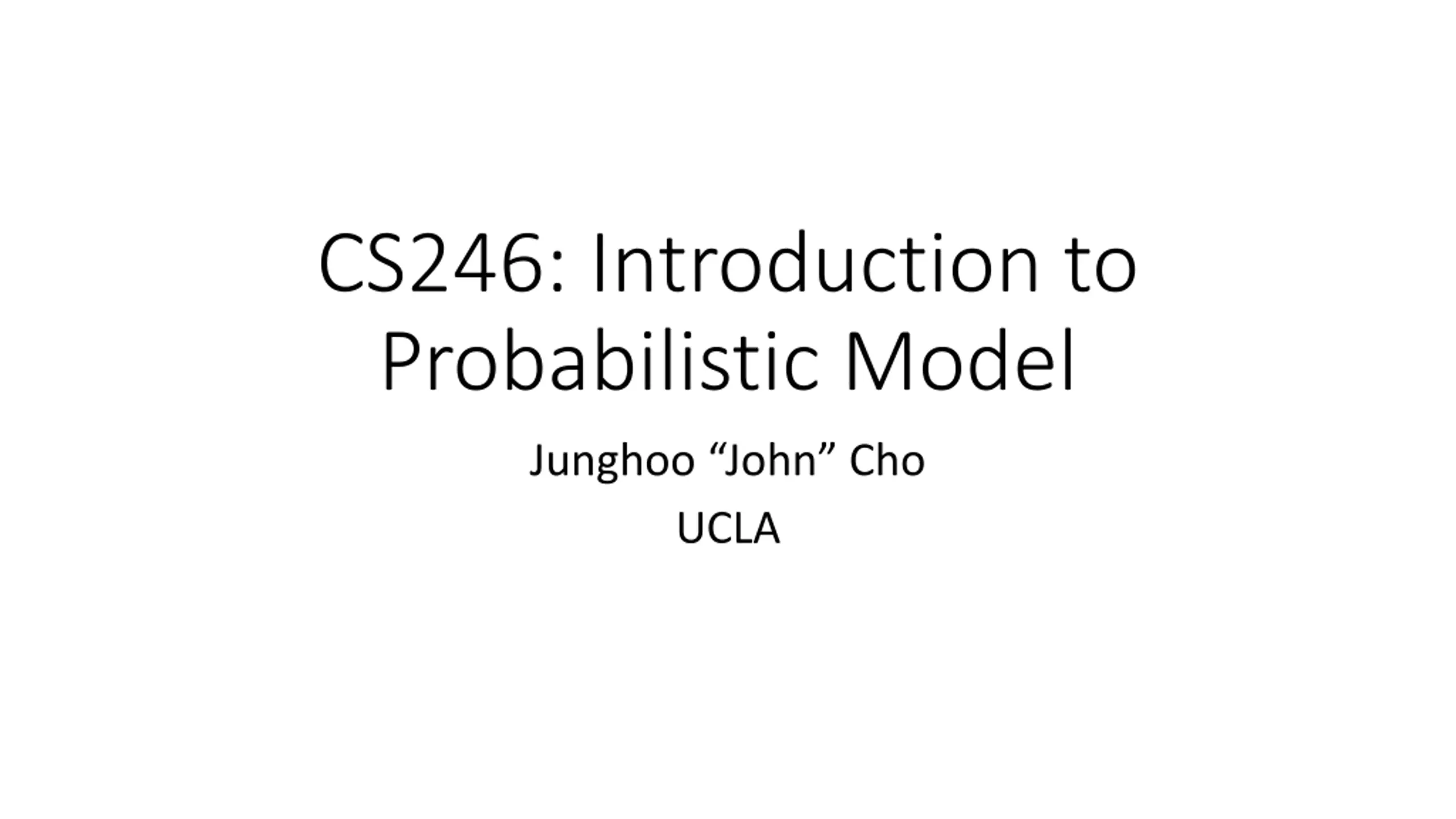 CS246: Introduction to Probabilistic Model

Junghoo “John” Cho

UCLA